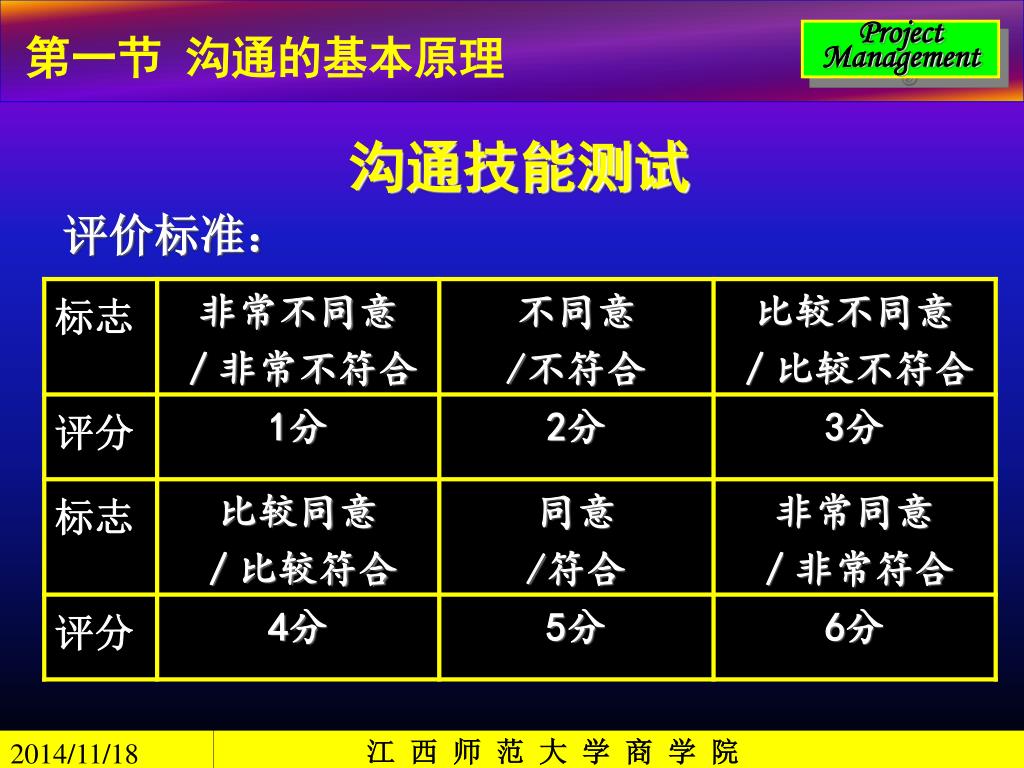 第一节 沟通的基本原理

Project Management

沟通技能测试

评价标准：

| 标志 | 非常不同意 / 非常不符合 | 不同意 /不符合 | 比较不同意 / 比较不符合 |
|---|---|---|---|
| 评分 | 1分 | 2分 | 3分 |
| 标志 | 比较同意 / 比较符合 | 同意 /符合 | 非常同意 / 非常符合 |
| 评分 | 4分 | 5分 | 6分 |

2014/11/18

江 西 师 范 大 学 商 学 院